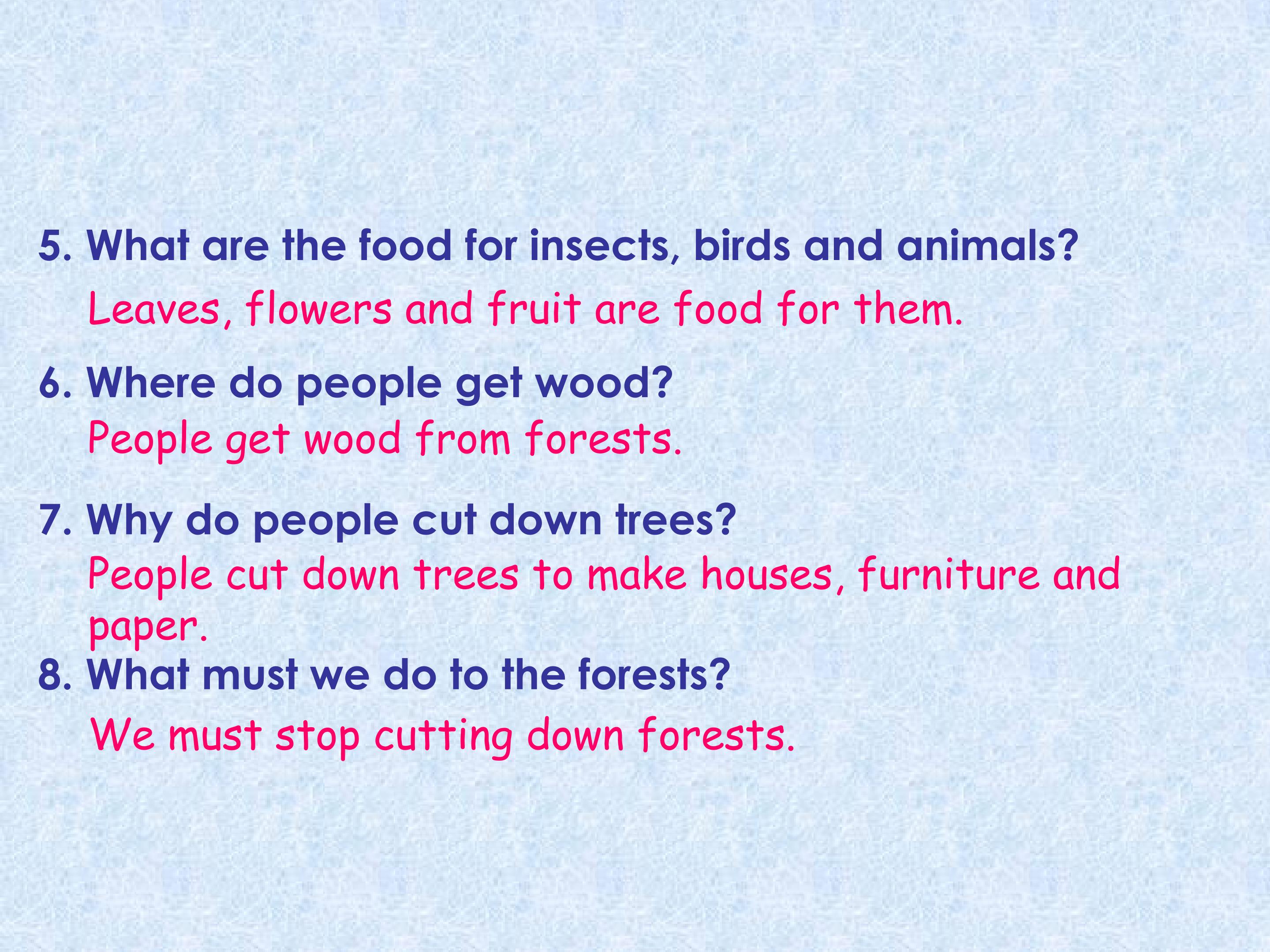 5. What are the food for insects, birds and animals?

Leaves, flowers and fruit are food for them.

6. Where do people get wood?

People get wood from forests.

7. Why do people cut down trees?

People cut down trees to make houses, furniture and paper.

8. What must we do to the forests?

We must stop cutting down forests.